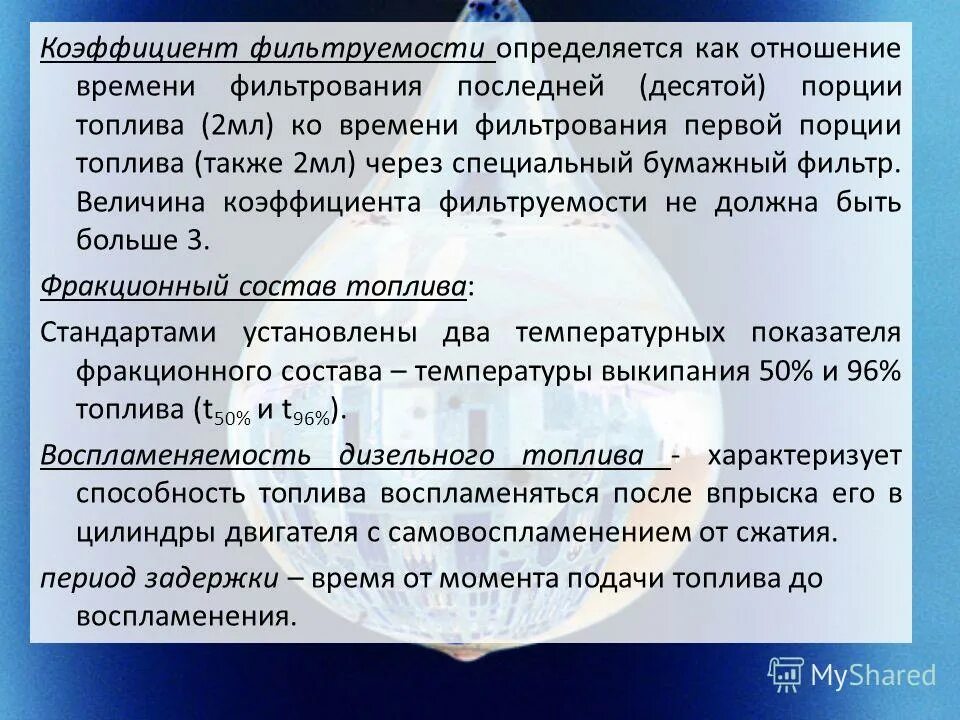 Коэффициент фильтруемости определяется как отношение времени фильтрования последней (десятой) порции топлива (2мл) ко времени фильтрования первой порции топлива (также 2мл) через специальный бумажный фильтр. Величина коэффициента фильтруемости не должна быть больше 3.

Фракционный состав топлива:

Стандартами установлены два температурных показателя фракционного состава – температуры выкипания 50% и 96% топлива ($t_{50\%}$ и $t_{96\%}$).

Воспламеняемость дизельного топлива - характеризует способность топлива воспламеняться после впрыска его в цилиндры двигателя с самовоспламенением от сжатия.

период задержки – время от момента подачи топлива до воспламенения.

MyShared